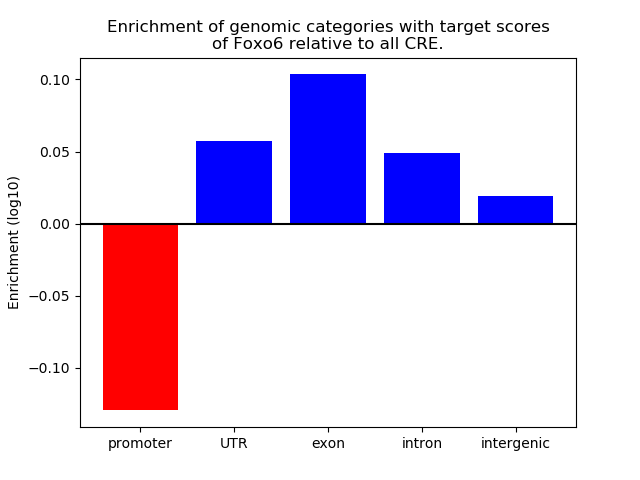 Enrichment of genomic categories with target scores of Foxo6 relative to all CRE.

Enrichment (log10)

0.10
0.05
0.00
−0.05
−0.10

promoter
UTR
exon
intron
intergenic